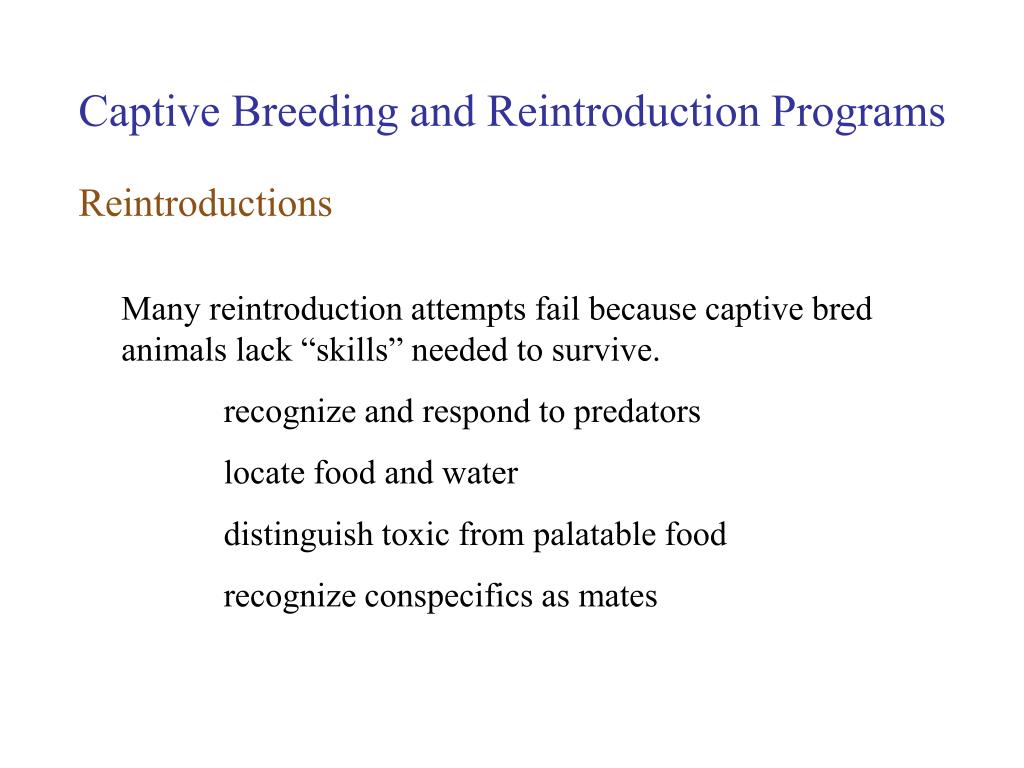 Captive Breeding and Reintroduction Programs

Reintroductions

Many reintroduction attempts fail because captive bred animals lack “skills” needed to survive.

recognize and respond to predators

locate food and water

distinguish toxic from palatable food

recognize conspecifics as mates